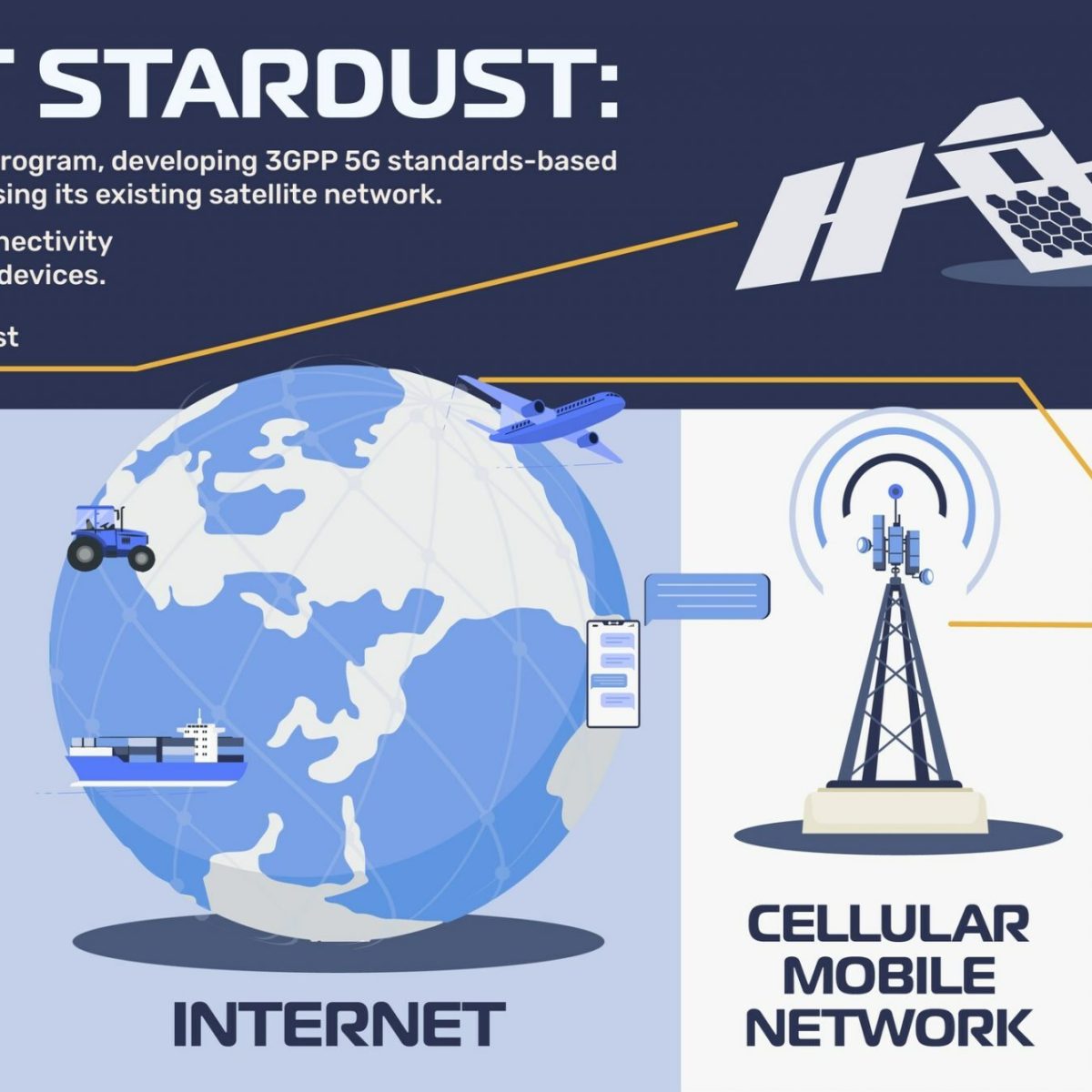 T STARDUST:

rogram, developing 3GPP 5G standards-based sing its existing satellite network.

nectivity devices.

st

INTERNET

CELLULAR MOBILE NETWORK